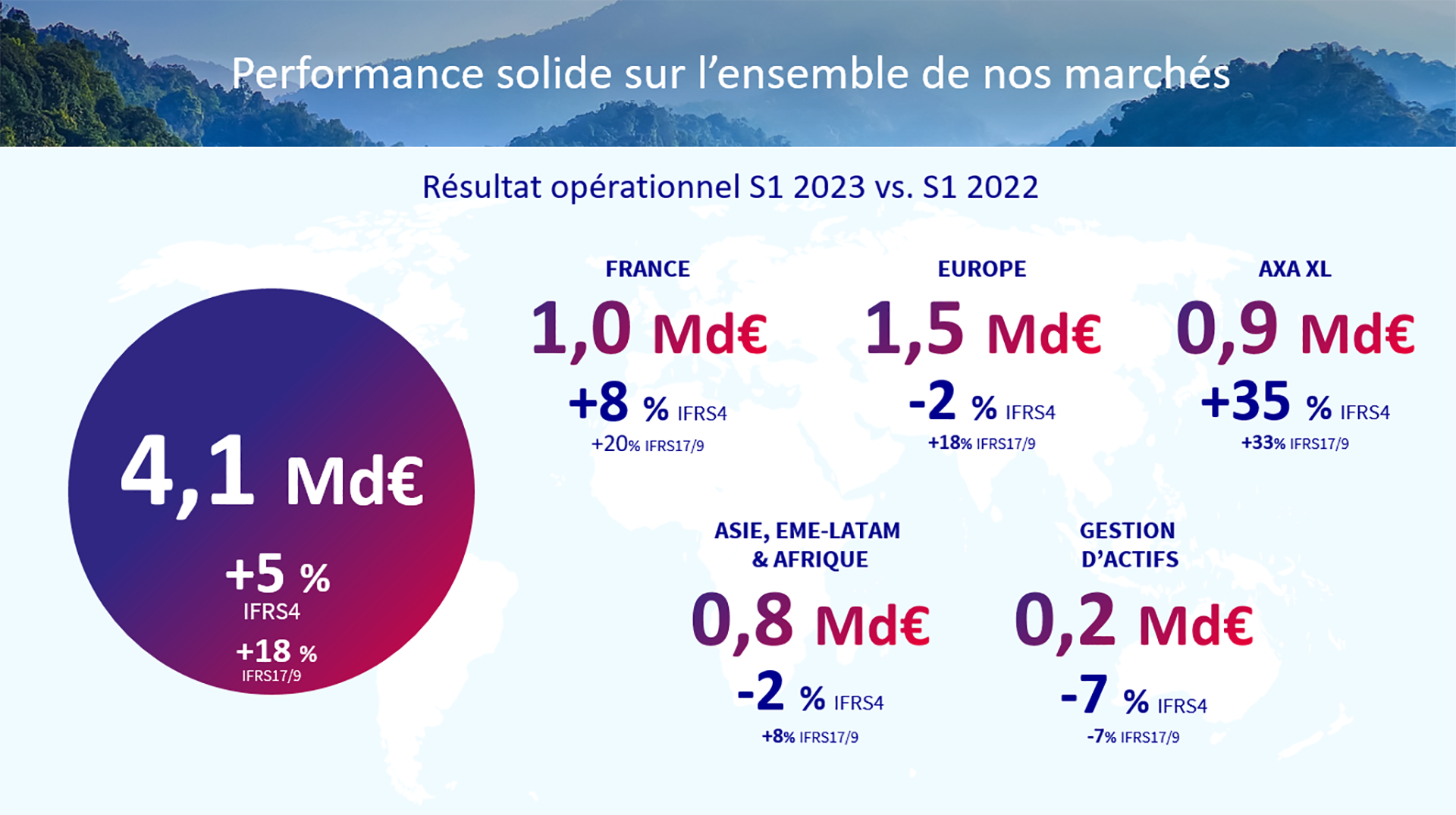 Performance solide sur l'ensemble de nos marchés

Résultat opérationnel S1 2023 vs. S1 2022

4,1 Md€

+5 %
IFRS4

+18 %
IFRS17/9

FRANCE
1,0 Md€
+8 % IFRS4
+20% IFRS17/9

EUROPE
1,5 Md€
-2 % IFRS4
+18% IFRS17/9

AXA XL
0,9 Md€
+35 % IFRS4
+33% IFRS17/9

ASIE, EME-LATAM & AFRIQUE
0,8 Md€
-2 % IFRS4
+8% IFRS17/9

GESTION D'ACTIFS
0,2 Md€
-7 % IFRS4
-7% IFRS17/9